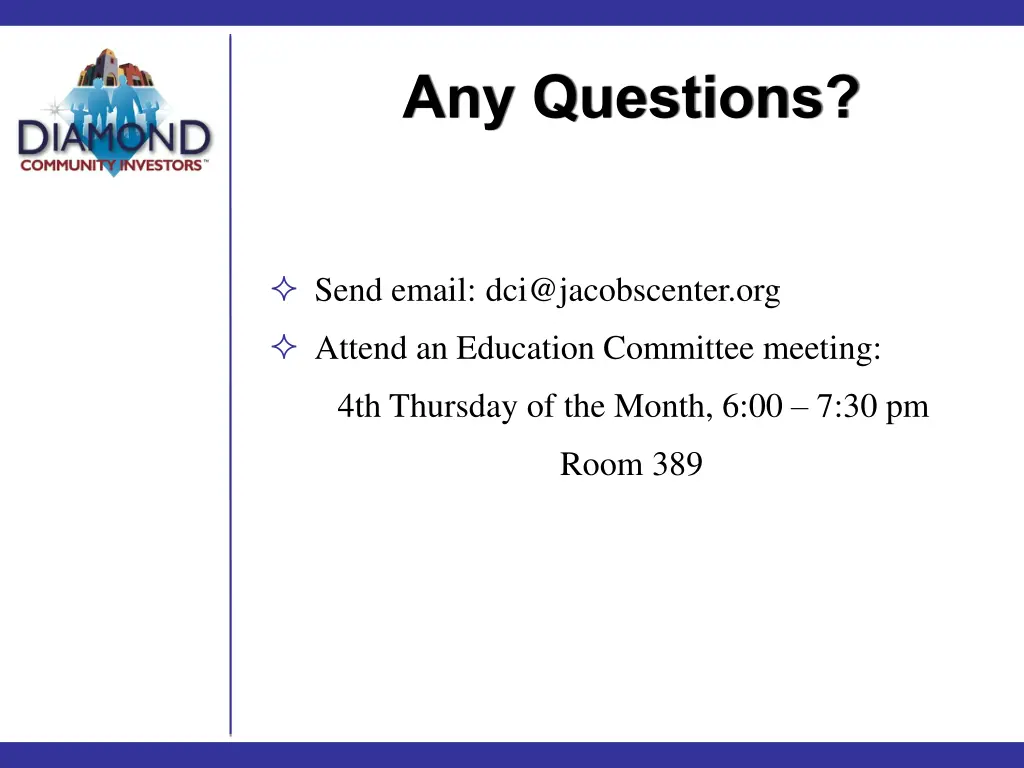 DIAMOND
COMMUNITY INVESTORS™

Any Questions?

✧ Send email: dci@jacobscenter.org
✧ Attend an Education Committee meeting:
4th Thursday of the Month, 6:00 – 7:30 pm
Room 389